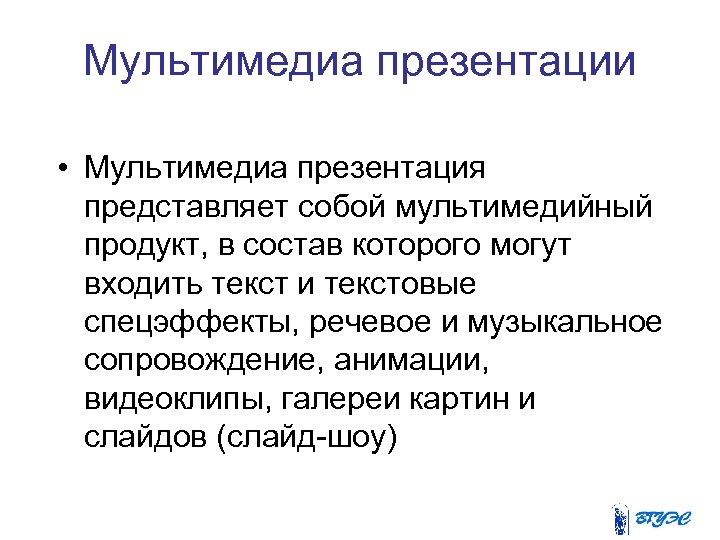 Мультимедиа презентации

• Мультимедиа презентация представляет собой мультимедийный продукт, в состав которого могут входить текст и текстовые спецэффекты, речевое и музыкальное сопровождение, анимации, видеоклипы, галереи картин и слайдов (слайд-шоу)

ВГУЭС